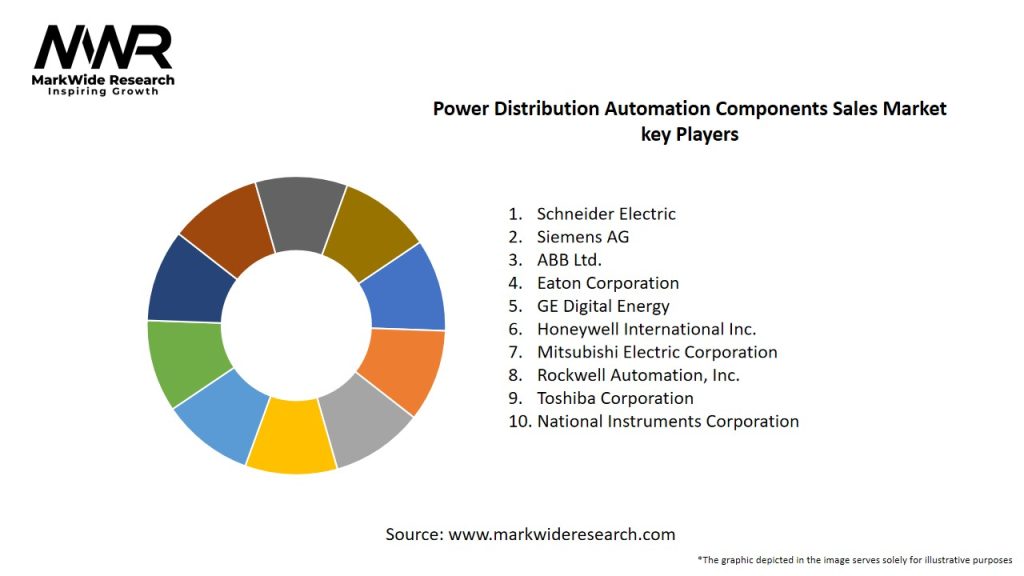 MWR
MarkWide Research
Inspiring Growth

Power Distribution Automation Components Sales Market key Players

1. Schneider Electric
2. Siemens AG
3. ABB Ltd.
4. Eaton Corporation
5. GE Digital Energy
6. Honeywell International Inc.
7. Mitsubishi Electric Corporation
8. Rockwell Automation, Inc.
9. Toshiba Corporation
10. National Instruments Corporation

Source: www.markwideresearch.com

*The graphic depicted in the image serves solely for illustrative purposes